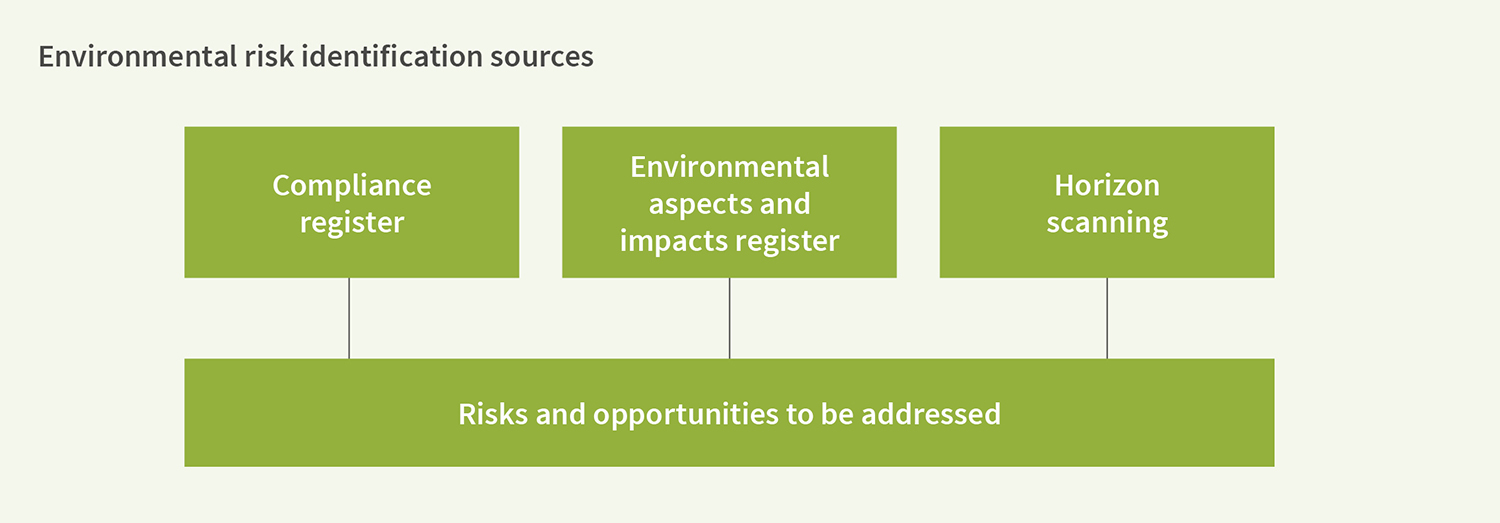 Environmental risk identification sources

Compliance register

Environmental aspects and impacts register

Horizon scanning

Risks and opportunities to be addressed